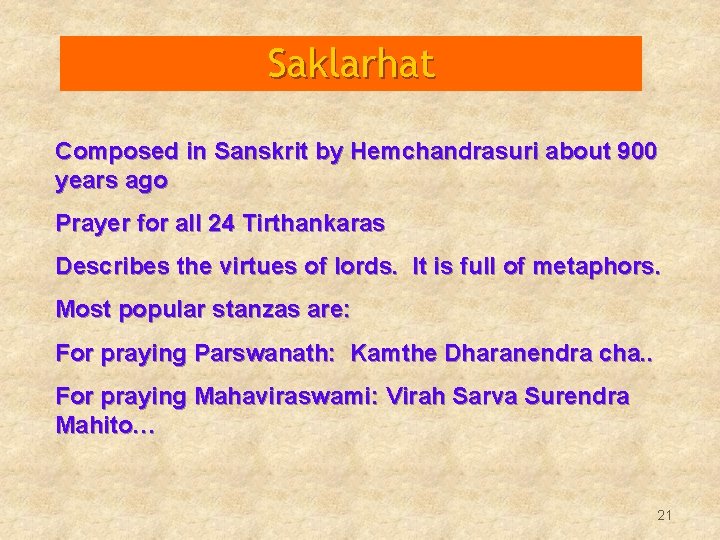 Saklarhat

Composed in Sanskrit by Hemchandrasuri about 900 years ago

Prayer for all 24 Tirthankaras

Describes the virtues of lords. It is full of metaphors.

Most popular stanzas are:

For praying Parswanath: Kamthe Dharanendra cha..

For praying Mahaviraswami: Virah Sarva Surendra Mahito…

21